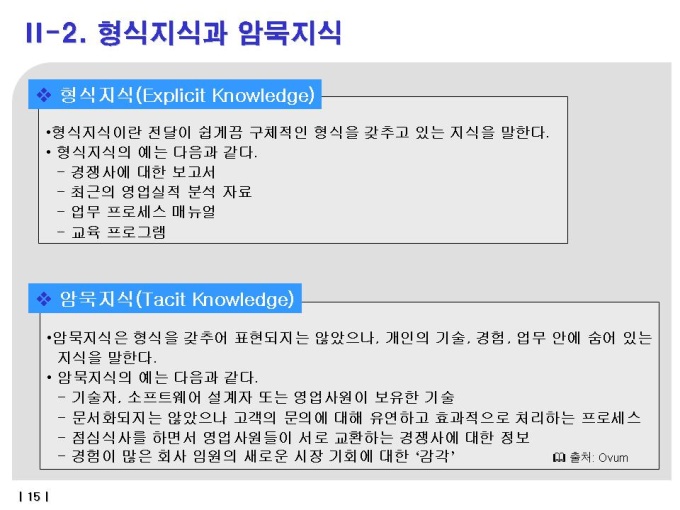 II-2. 형식지식과 암묵지식

❖ 형식지식(Explicit Knowledge)

•형식지식이란 전달이 쉽게끔 구체적인 형식을 갖추고 있는 지식을 말한다.
• 형식지식의 예는 다음과 같다.
 - 경쟁사에 대한 보고서
 - 최근의 영업실적 분석 자료
 - 업무 프로세스 매뉴얼
 - 교육 프로그램

❖ 암묵지식(Tacit Knowledge)

•암묵지식은 형식을 갖추어 표현되지는 않았으나, 개인의 기술, 경험, 업무 안에 숨어 있는 지식을 말한다.
• 암묵지식의 예는 다음과 같다.
 - 기술자, 소프트웨어 설계자 또는 영업사원이 보유한 기술
 - 문서화되지는 않았으나 고객의 문의에 대해 유연하고 효과적으로 처리하는 프로세스
 - 점심식사를 하면서 영업사원들이 서로 교환하는 경쟁사에 대한 정보
 - 경험이 많은 회사 임원의 새로운 시장 기회에 대한 '감각'

출처: Ovum

| 15 |